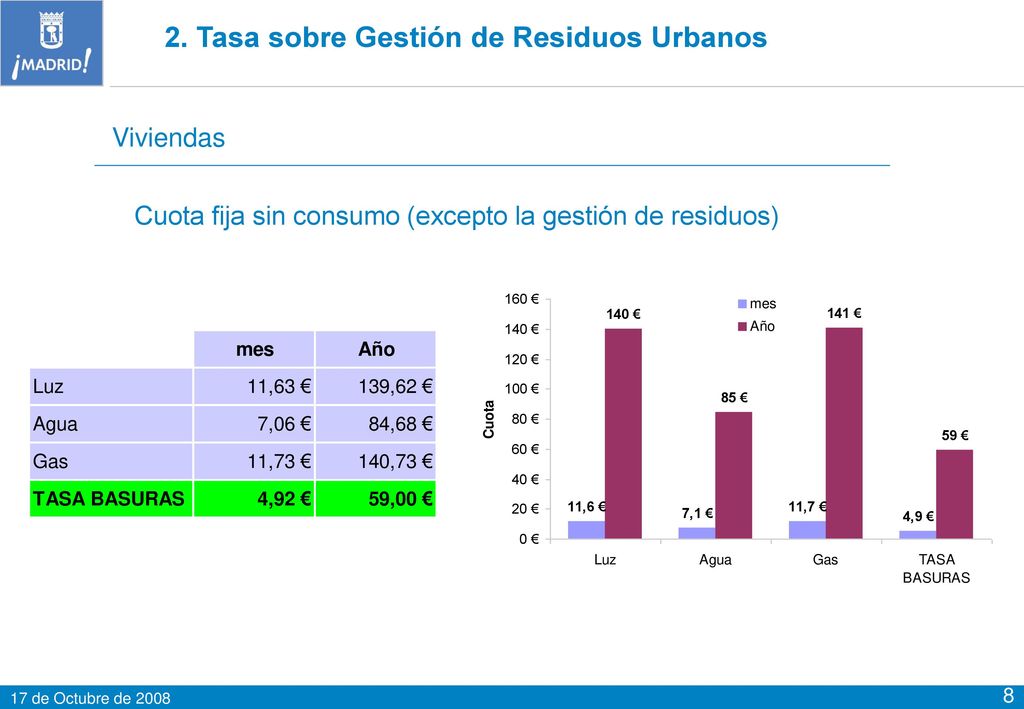 ¡MADRID!

2. Tasa sobre Gestión de Residuos Urbanos

Viviendas

Cuota fija sin consumo (excepto la gestión de residuos)

| | mes | Año |
|---|---|---|
| Luz | 11,63 € | 139,62 € |
| Agua | 7,06 € | 84,68 € |
| Gas | 11,73 € | 140,73 € |
| TASA BASURAS | 4,92 € | 59,00 € |

160 €
140 €
120 €
100 €
80 €
60 €
40 €
20 €
0 €
Cuota
mes
Año
11,6 €
140 €
7,1 €
85 €
11,7 €
141 €
4,9 €
59 €
Luz
Agua
Gas
TASA BASURAS

17 de Octubre de 2008
8